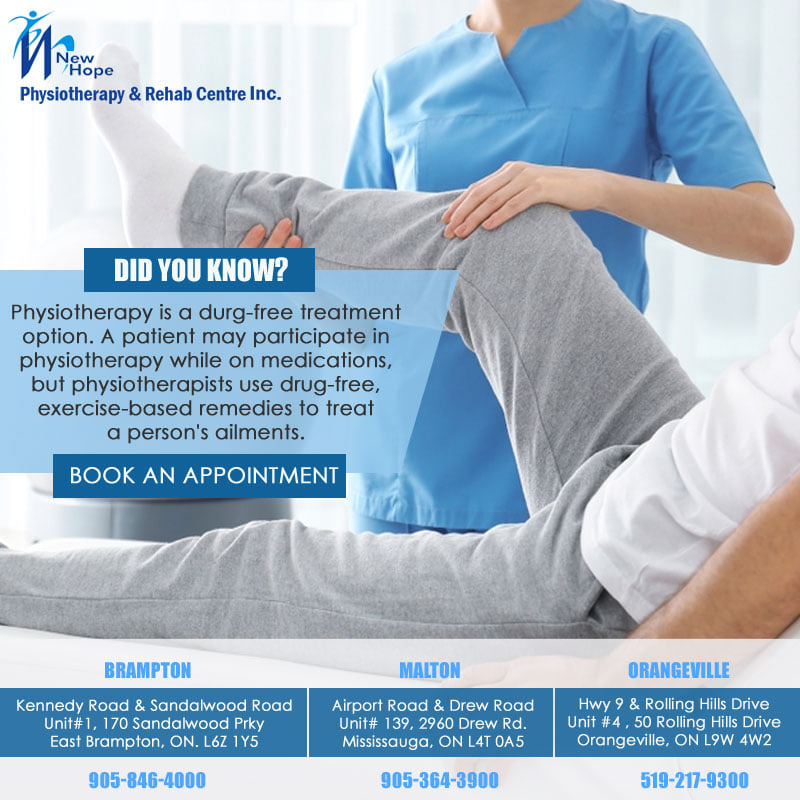 New Hope
Physiotherapy & Rehab Centre Inc.

DID YOU KNOW?

Physiotherapy is a durg-free treatment option. A patient may participate in physiotherapy while on medications, but physiotherapists use drug-free, exercise-based remedies to treat a person's ailments.

BOOK AN APPOINTMENT

BRAMPTON
Kennedy Road & Sandalwood Road
Unit#1, 170 Sandalwood Prky
East Brampton, ON. L6Z 1Y5
905-846-4000

MALTON
Airport Road & Drew Road
Unit# 139, 2960 Drew Rd.
Mississauga, ON L4T 0A5
905-364-3900

ORANGEVILLE
Hwy 9 & Rolling Hills Drive
Unit #4 , 50 Rolling Hills Drive
Orangeville, ON L9W 4W2
519-217-9300